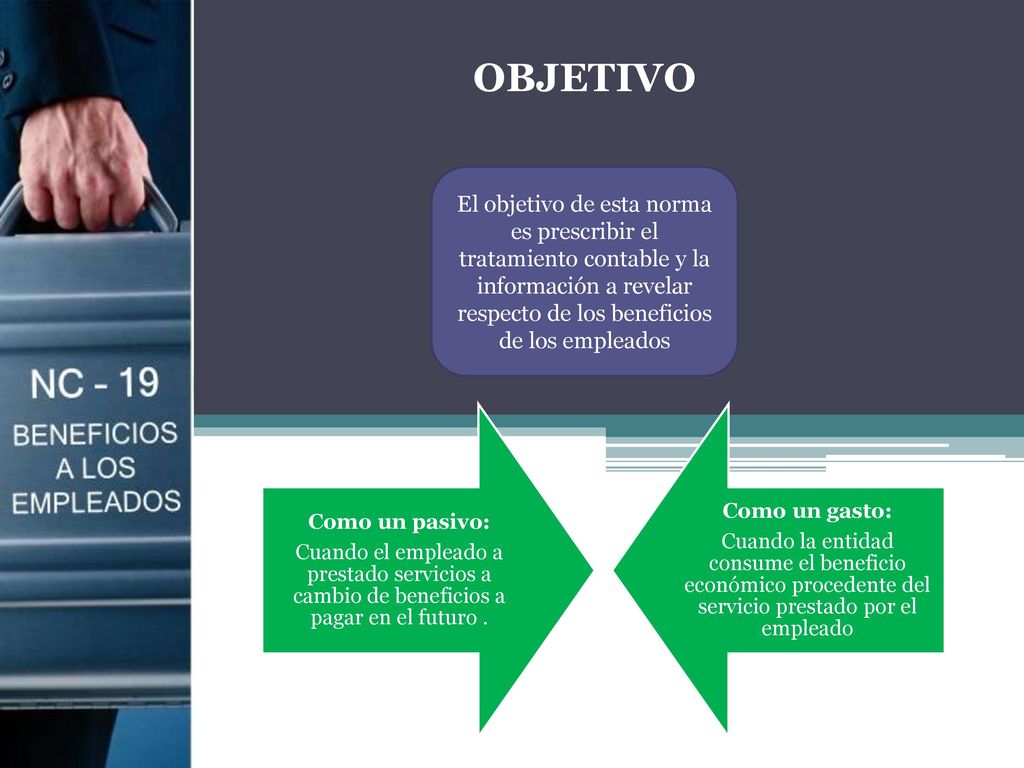 NC - 19
BENEFICIOS A LOS EMPLEADOS

OBJETIVO

El objetivo de esta norma es prescribir el tratamiento contable y la información a revelar respecto de los beneficios de los empleados

Como un pasivo:
Cuando el empleado a prestado servicios a cambio de beneficios a pagar en el futuro .

Como un gasto:
Cuando la entidad consume el beneficio económico procedente del servicio prestado por el empleado